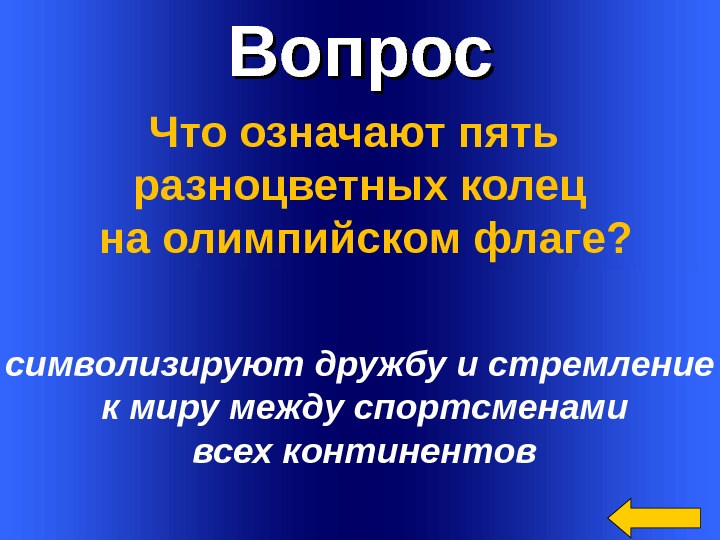 Вопрос

Что означают пять разноцветных колец на олимпийском флаге?

символизируют дружбу и стремление к миру между спортсменами всех континентов